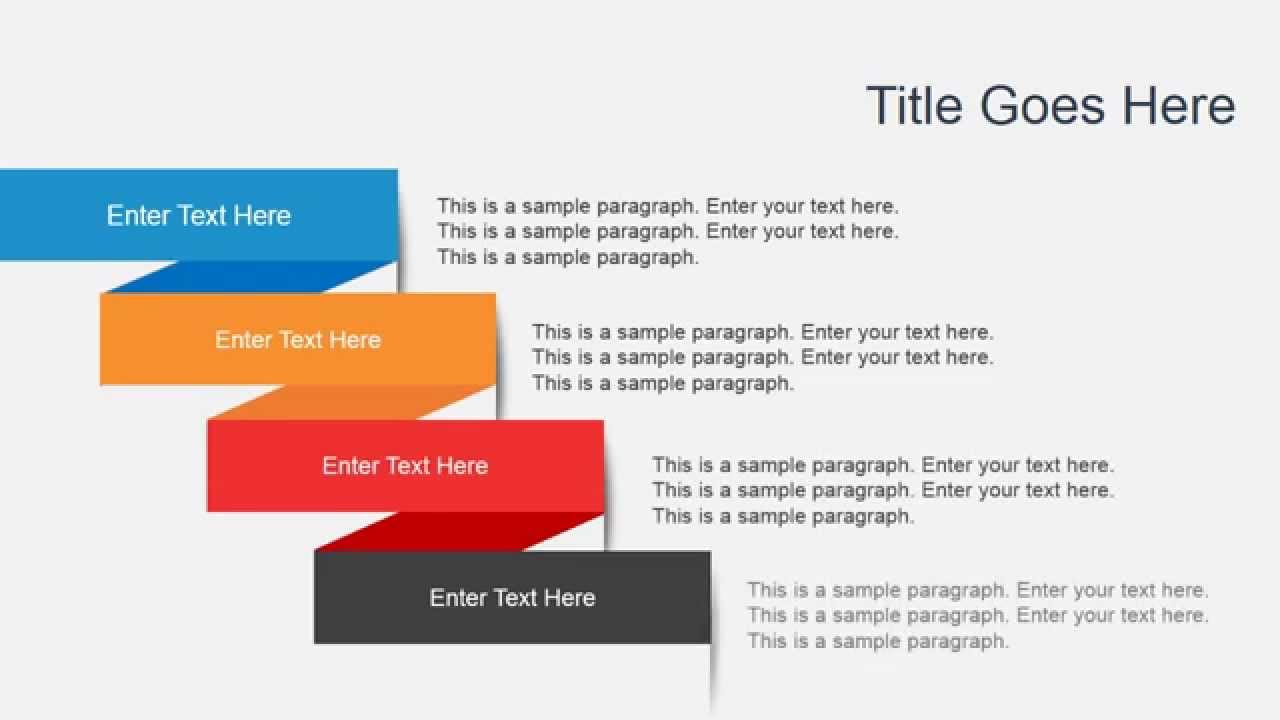 Title Goes Here

Enter Text Here

This is a sample paragraph. Enter your text here. This is a sample paragraph. Enter your text here. This is a sample paragraph.

Enter Text Here

This is a sample paragraph. Enter your text here. This is a sample paragraph. Enter your text here. This is a sample paragraph.

Enter Text Here

This is a sample paragraph. Enter your text here. This is a sample paragraph. Enter your text here. This is a sample paragraph.

Enter Text Here

This is a sample paragraph. Enter your text here. This is a sample paragraph. Enter your text here. This is a sample paragraph.